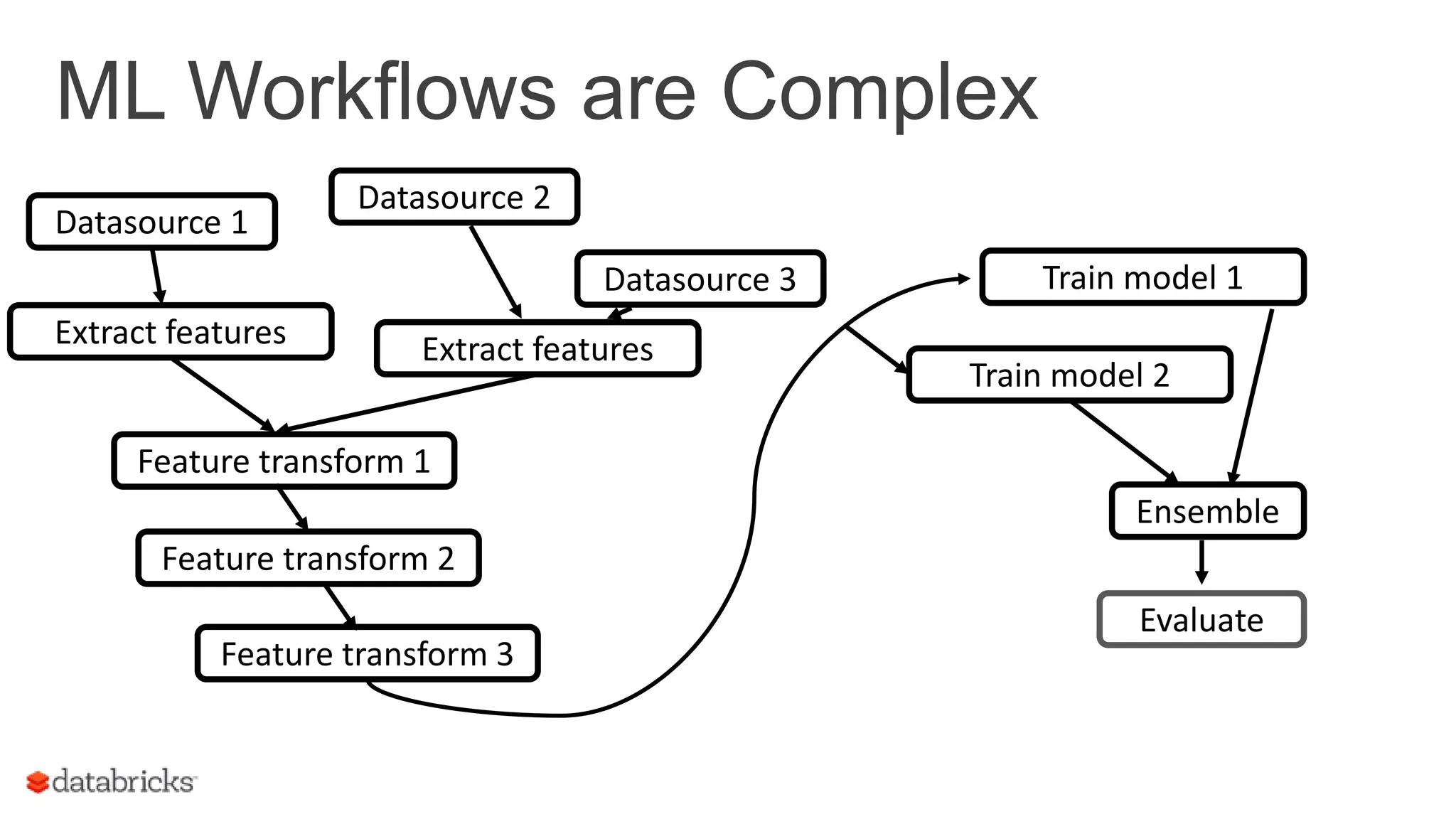 ML Workflows are Complex

Datasource 1

Datasource 2

Datasource 3

Extract features

Extract features

Feature transform 1

Feature transform 2

Feature transform 3

Train model 1

Train model 2

Ensemble

Evaluate

databricks